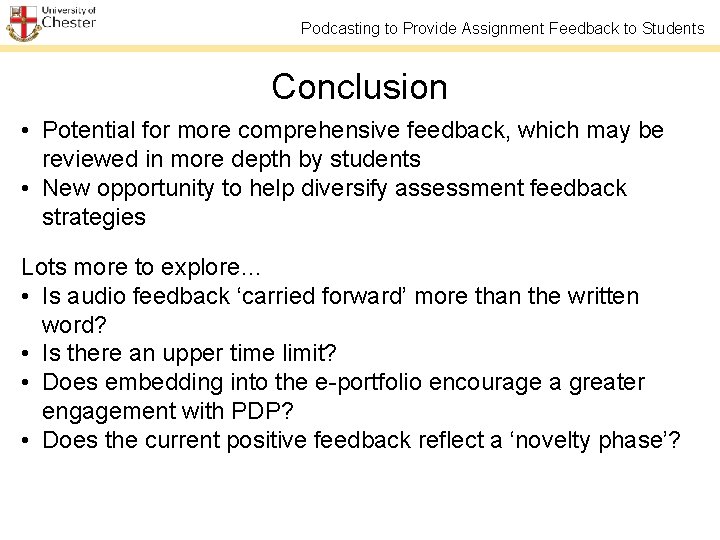 University of Chester

Podcasting to Provide Assignment Feedback to Students

Conclusion

• Potential for more comprehensive feedback, which may be reviewed in more depth by students
• New opportunity to help diversify assessment feedback strategies

Lots more to explore…
• Is audio feedback ‘carried forward’ more than the written word?
• Is there an upper time limit?
• Does embedding into the e-portfolio encourage a greater engagement with PDP?
• Does the current positive feedback reflect a ‘novelty phase’?